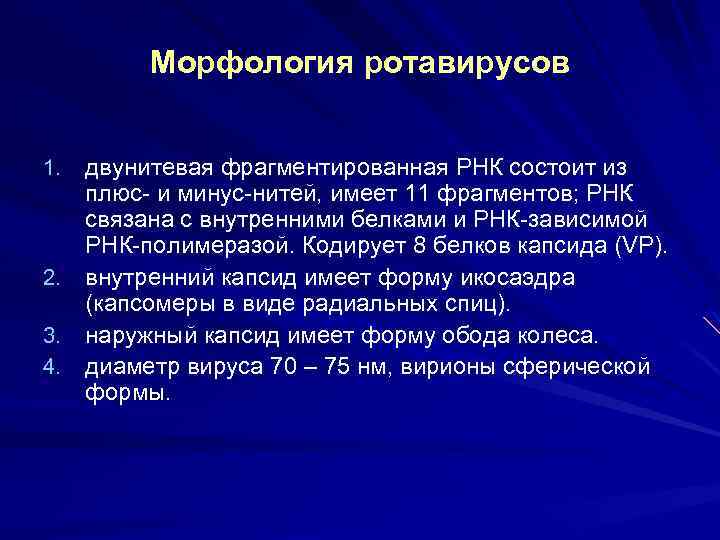 Морфология ротавирусов

1. двунитевая фрагментированная РНК состоит из плюс- и минус-нитей, имеет 11 фрагментов; РНК связана с внутренними белками и РНК-зависимой РНК-полимеразой. Кодирует 8 белков капсида (VP).
2. внутренний капсид имеет форму икосаэдра (капсомеры в виде радиальных спиц).
3. наружный капсид имеет форму обода колеса.
4. диаметр вируса 70 – 75 нм, вирионы сферической формы.